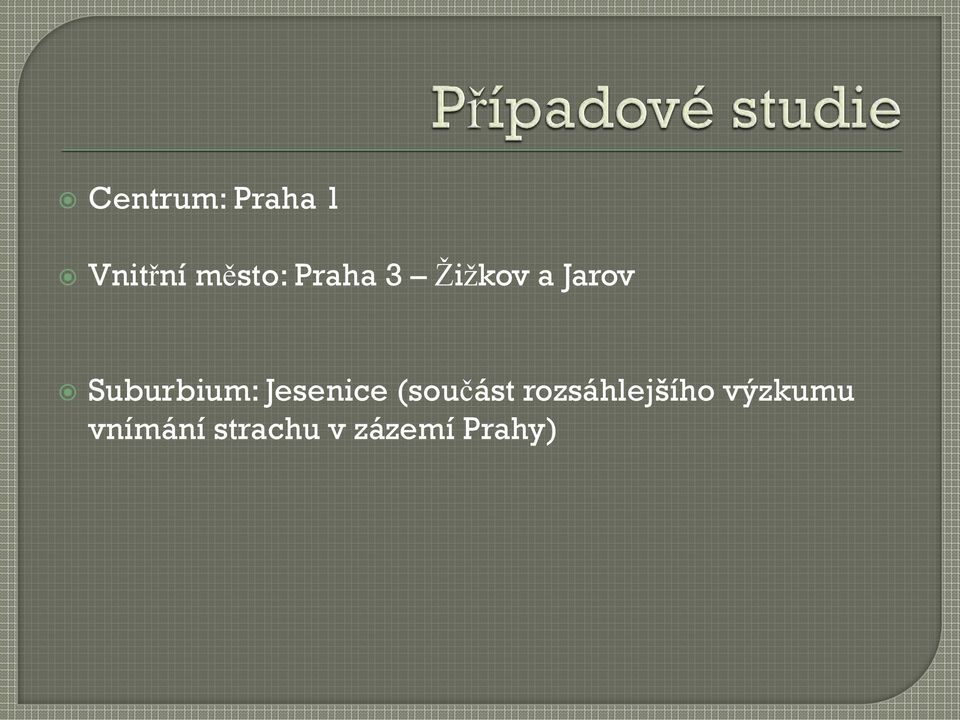 Případové studie

Centrum: Praha 1

Vnitřní město: Praha 3 – Žižkov a Jarov

Suburbium: Jesenice (součást rozsáhlejšího výzkumu vnímání strachu v zázemí Prahy)